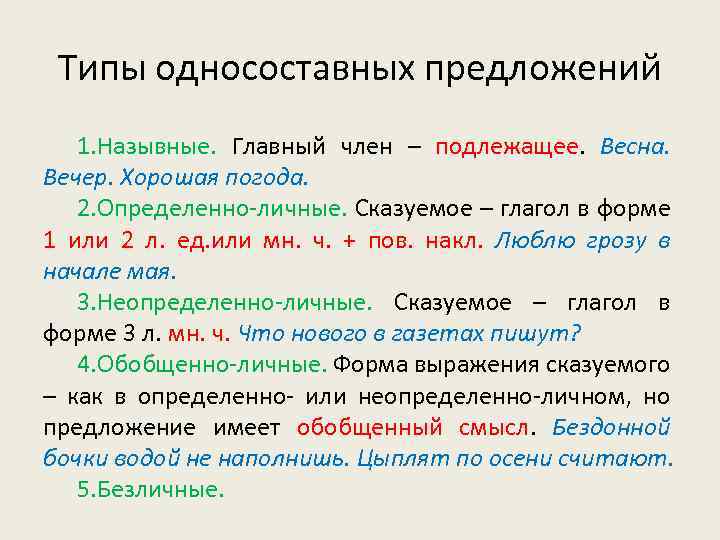 Типы односоставных предложений

1.Назывные. Главный член – подлежащее. Весна. Вечер. Хорошая погода.

2.Определенно-личные. Сказуемое – глагол в форме 1 или 2 л. ед.или мн. ч. + пов. накл. Люблю грозу в начале мая.

3.Неопределенно-личные. Сказуемое – глагол в форме 3 л. мн. ч. Что нового в газетах пишут?

4.Обобщенно-личные. Форма выражения сказуемого – как в определенно- или неопределенно-личном, но предложение имеет обобщенный смысл. Бездонной бочки водой не наполнишь. Цыплят по осени считают.

5.Безличные.